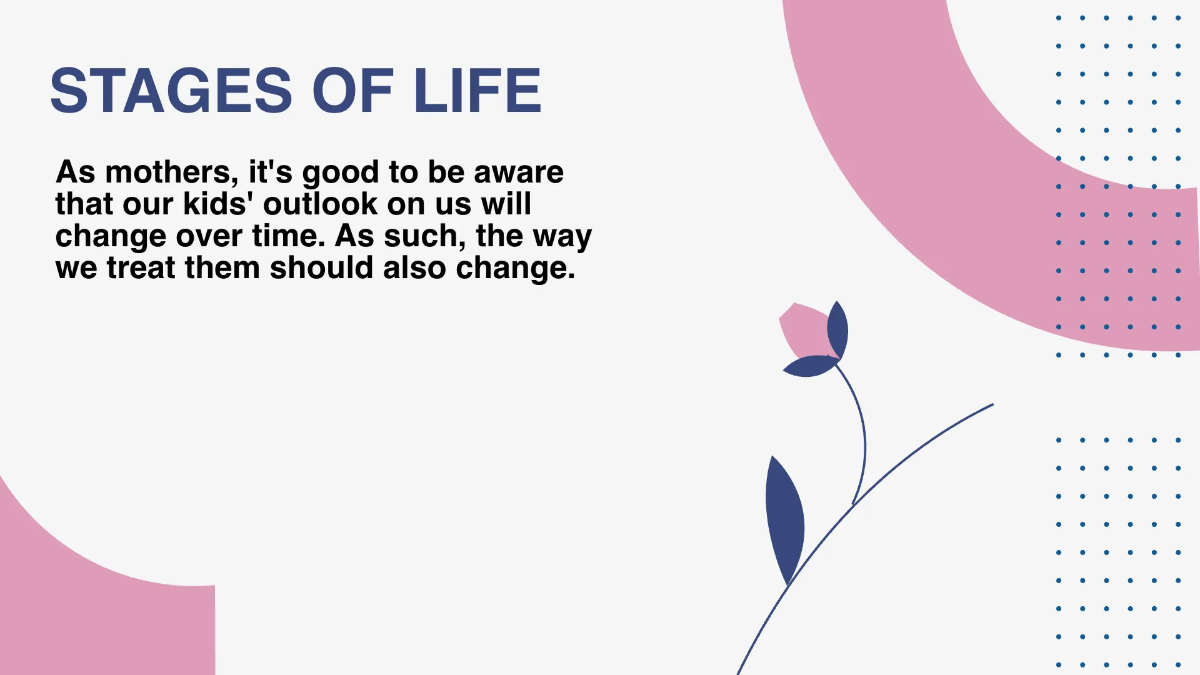 STAGES OF LIFE

As mothers, it's good to be aware that our kids' outlook on us will change over time. As such, the way we treat them should also change.